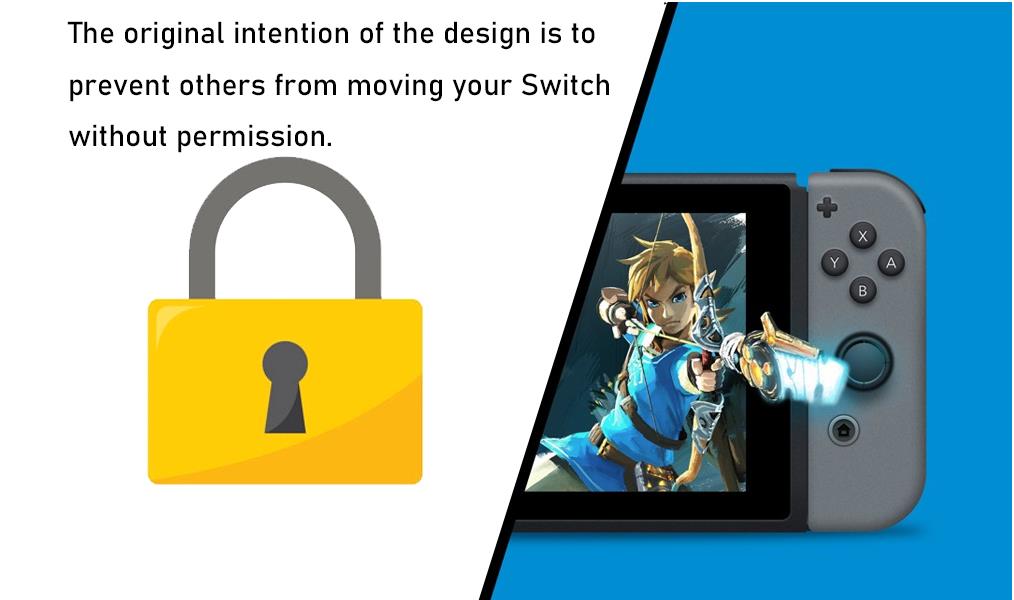 The original intention of the design is to prevent others from moving your Switch without permission.

X
Y
A
B